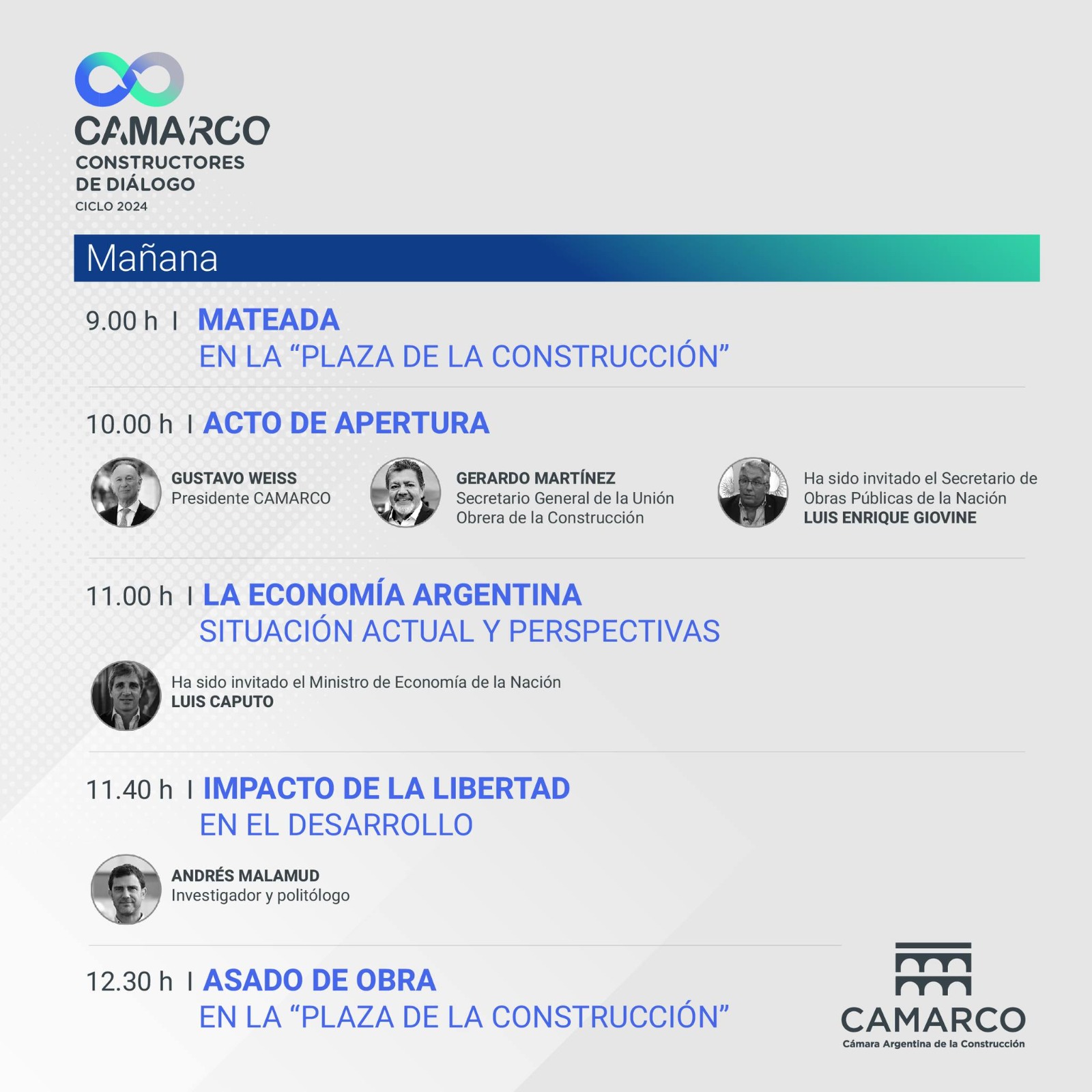 CAMARCO
CONSTRUCTORES DE DIÁLOGO
CICLO 2024

Mañana

9.00 h I MATEADA
EN LA “PLAZA DE LA CONSTRUCCIÓN”

10.00 h I ACTO DE APERTURA

GUSTAVO WEISS
Presidente CAMARCO

GERARDO MARTÍNEZ
Secretario General de la Unión Obrera de la Construcción

Ha sido invitado el Secretario de Obras Públicas de la Nación
LUIS ENRIQUE GIOVINE

11.00 h I LA ECONOMÍA ARGENTINA
SITUACIÓN ACTUAL Y PERSPECTIVAS

Ha sido invitado el Ministro de Economía de la Nación
LUIS CAPUTO

11.40 h I IMPACTO DE LA LIBERTAD
EN EL DESARROLLO

ANDRÉS MALAMUD
Investigador y politólogo

12.30 h I ASADO DE OBRA
EN LA “PLAZA DE LA CONSTRUCCIÓN”

CAMARCO
Cámara Argentina de la Construcción